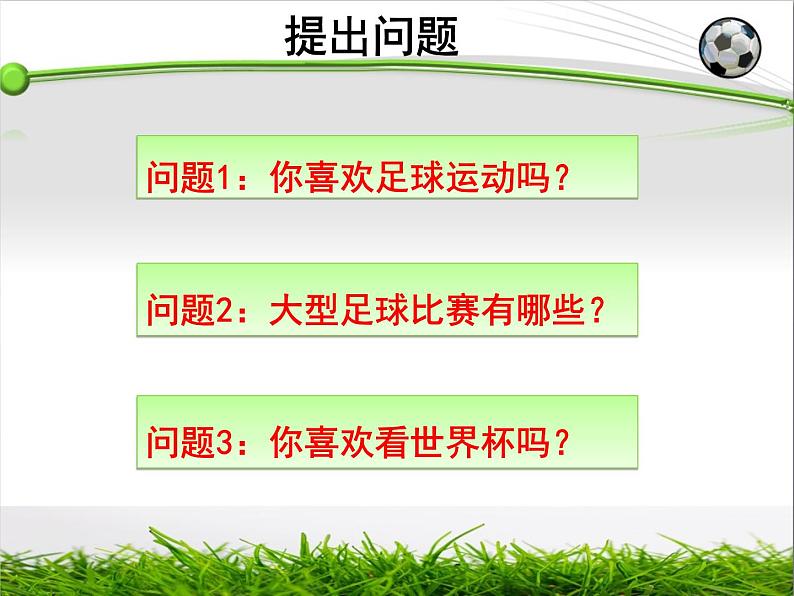 提出问题

问题1：你喜欢足球运动吗？

问题2：大型足球比赛有哪些？

问题3：你喜欢看世界杯吗？